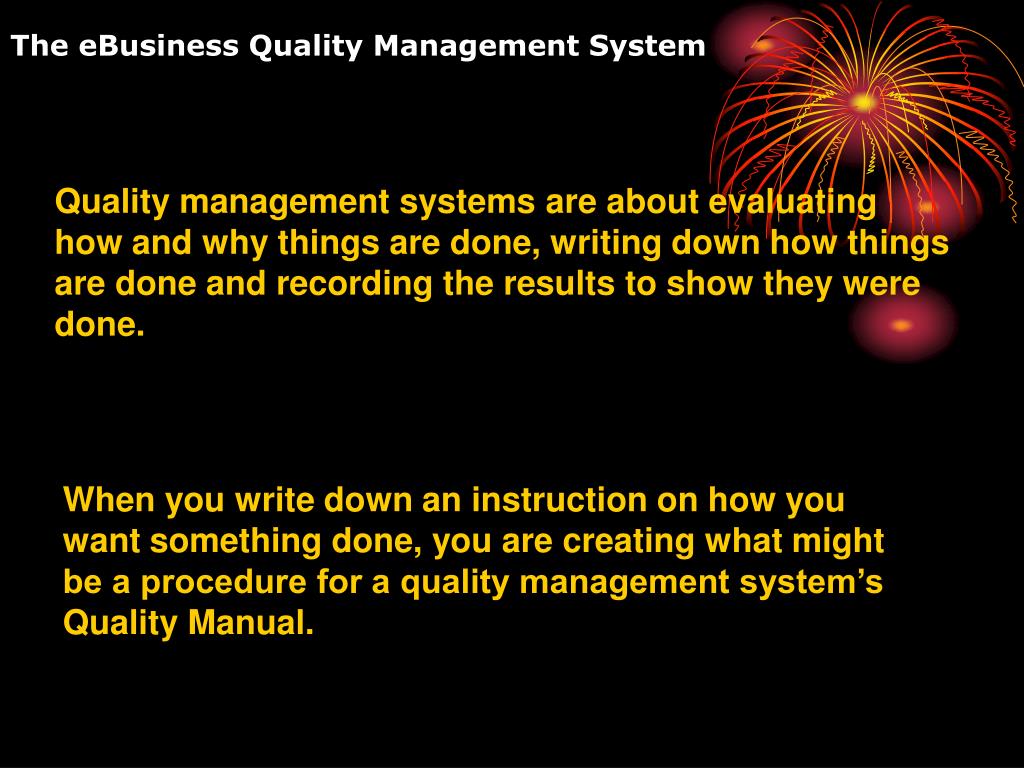 The eBusiness Quality Management System

Quality management systems are about evaluating how and why things are done, writing down how things are done and recording the results to show they were done.

When you write down an instruction on how you want something done, you are creating what might be a procedure for a quality management system’s Quality Manual.